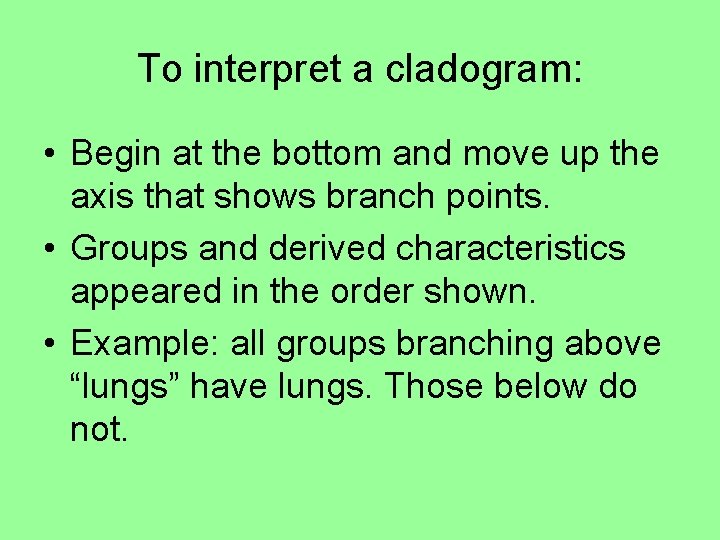 To interpret a cladogram:

• Begin at the bottom and move up the axis that shows branch points.

• Groups and derived characteristics appeared in the order shown.

• Example: all groups branching above “lungs” have lungs. Those below do not.